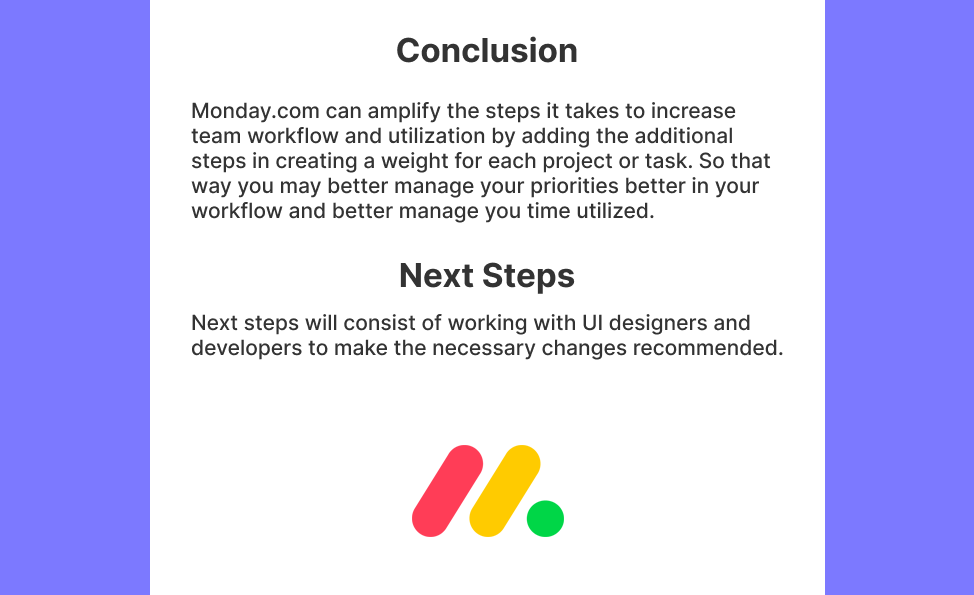 Conclusion

Monday.com can amplify the steps it takes to increase team workflow and utilization by adding the additional steps in creating a weight for each project or task. So that way you may better manage your priorities better in your workflow and better manage you time utilized.

Next Steps

Next steps will consist of working with UI designers and developers to make the necessary changes recommended.